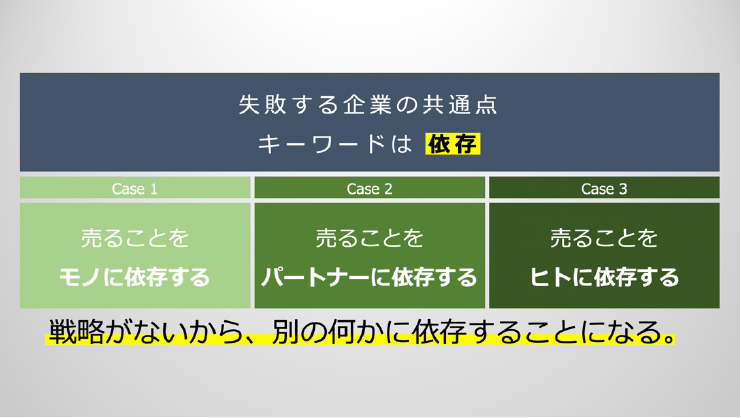 失敗する企業の共通点
キーワードは 依存

| Case 1 | Case 2 | Case 3 |
|---|---|---|
| 売ることを モノに依存する | 売ることを パートナーに依存する | 売ることを ヒトに依存する |

戦略がないから、別の何かに依存することになる。